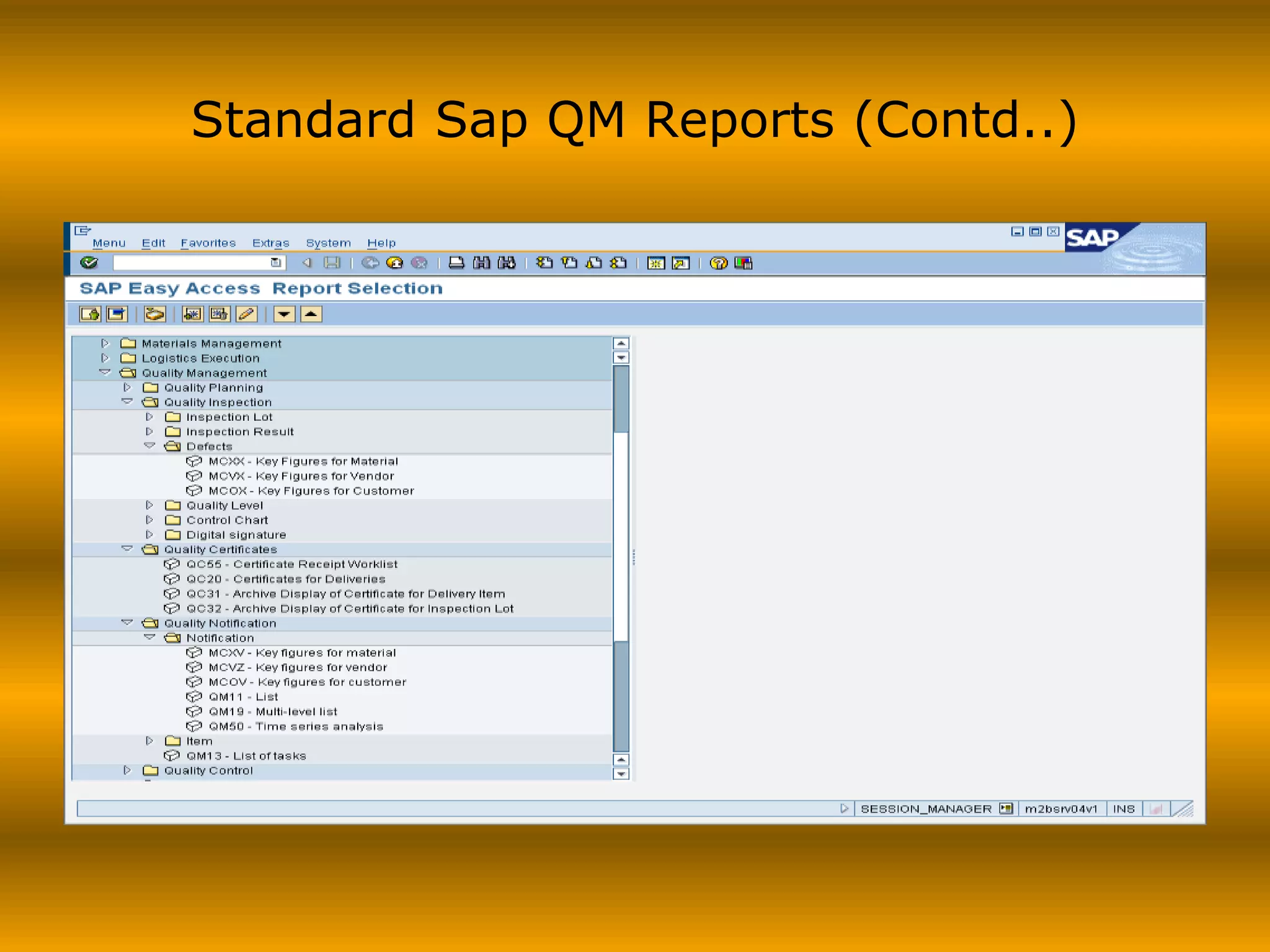 Standard Sap QM Reports (Contd..)

Menu Edit Favorites Extras System Help

SAP

SAP Easy Access Report Selection

Materials Management
Logistics Execution
Quality Management
Quality Planning
Quality Inspection
Inspection Lot
Inspection Result
Defects
MCXX - Key Figures for Material
MCVX - Key Figures for Vendor
MCOX - Key Figures for Customer
Quality Level
Control Chart
Digital signature
Quality Certificates
QC55 - Certificate Receipt Worklist
QC20 - Certificates for Deliveries
QC31 - Archive Display of Certificate for Delivery Item
QC32 - Archive Display of Certificate for Inspection Lot
Quality Notification
Notification
MCXV - Key figures for material
MCVZ - Key figures for vendor
MCOV - Key figures for customer
QM11 - List
QM19 - Multi-level list
QM50 - Time series analysis
Item
QM13 - List of tasks
Quality Control

SESSION_MANAGER m2bsrv04v1 INS